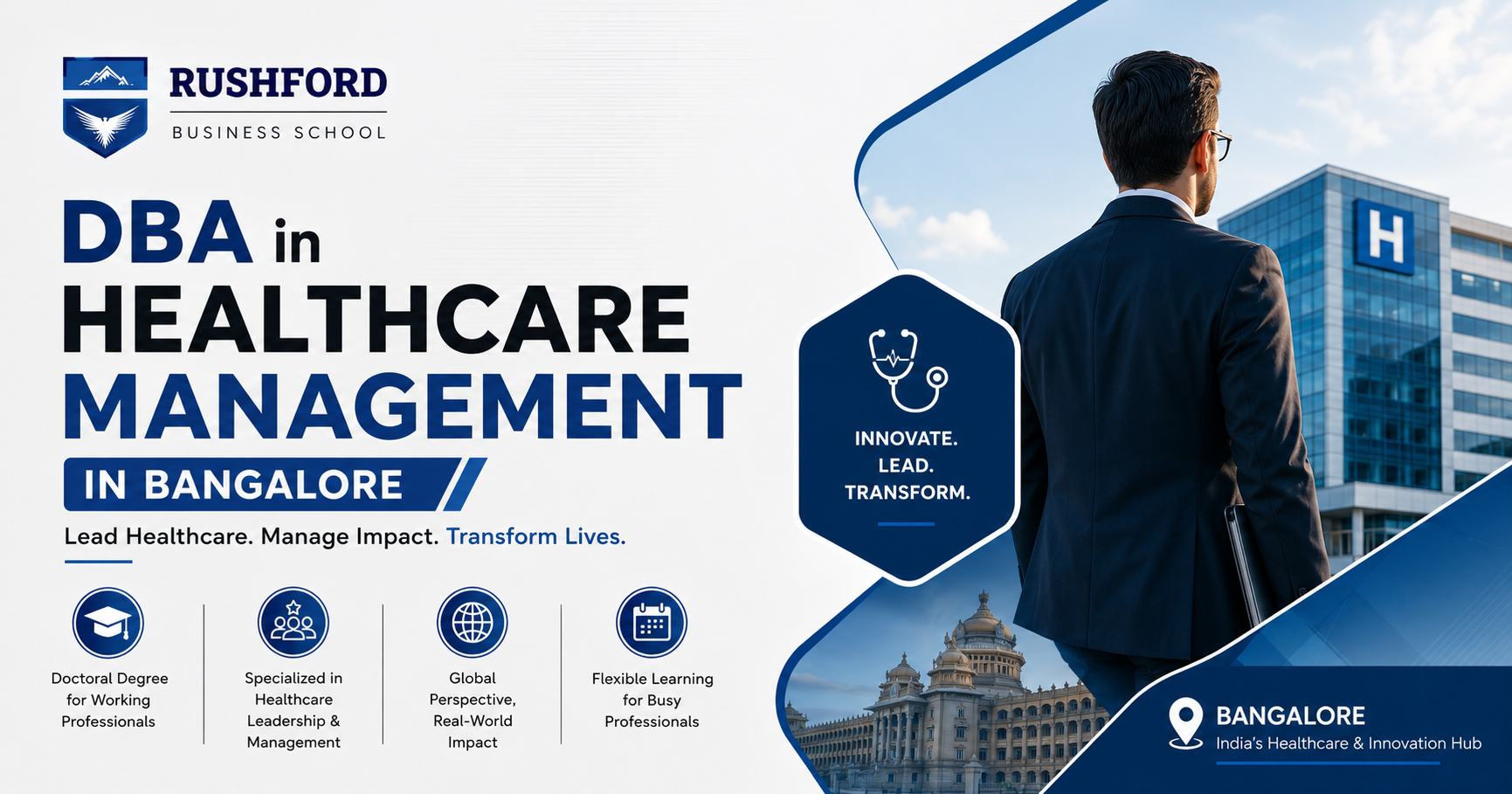 RUSHFORD
BUSINESS SCHOOL

DBA in HEALTHCARE MANAGEMENT

IN BANGALORE

Lead Healthcare. Manage Impact. Transform Lives.

Doctoral Degree for Working Professionals

Specialized in Healthcare Leadership & Management

Global Perspective, Real-World Impact

Flexible Learning for Busy Professionals

INNOVATE. LEAD. TRANSFORM.

H

BANGALORE
India's Healthcare & Innovation Hub